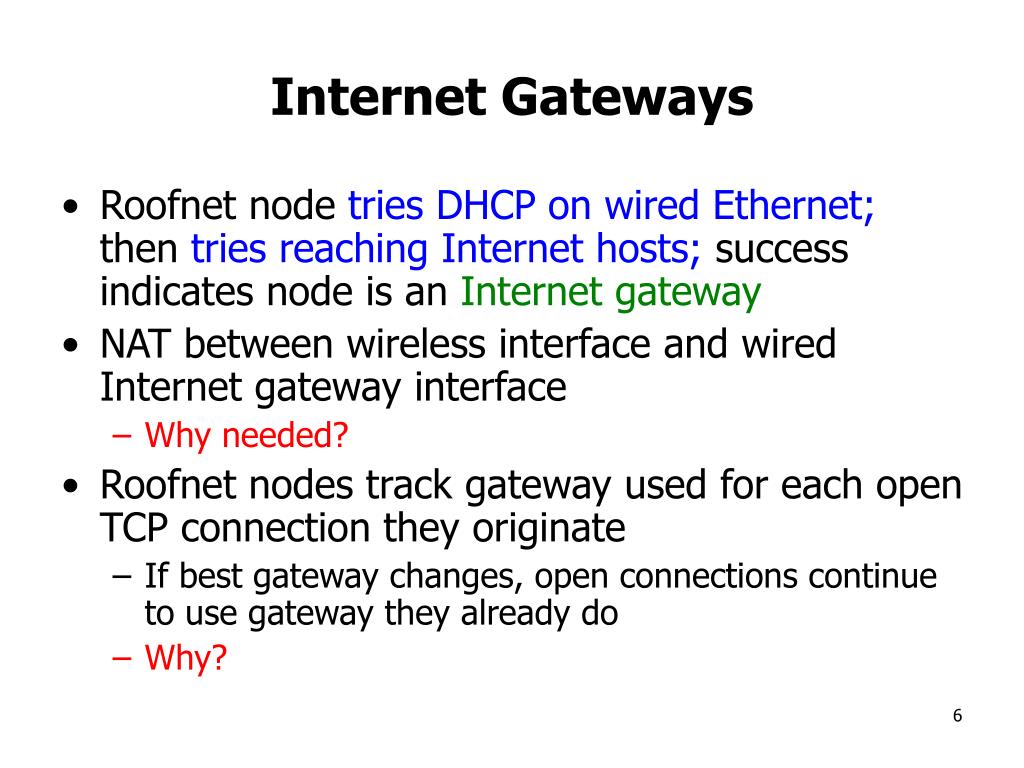 Internet Gateways

• Roofnet node tries DHCP on wired Ethernet; then tries reaching Internet hosts; success indicates node is an Internet gateway
• NAT between wireless interface and wired Internet gateway interface
– Why needed?
• Roofnet nodes track gateway used for each open TCP connection they originate
– If best gateway changes, open connections continue to use gateway they already do
– Why?

6